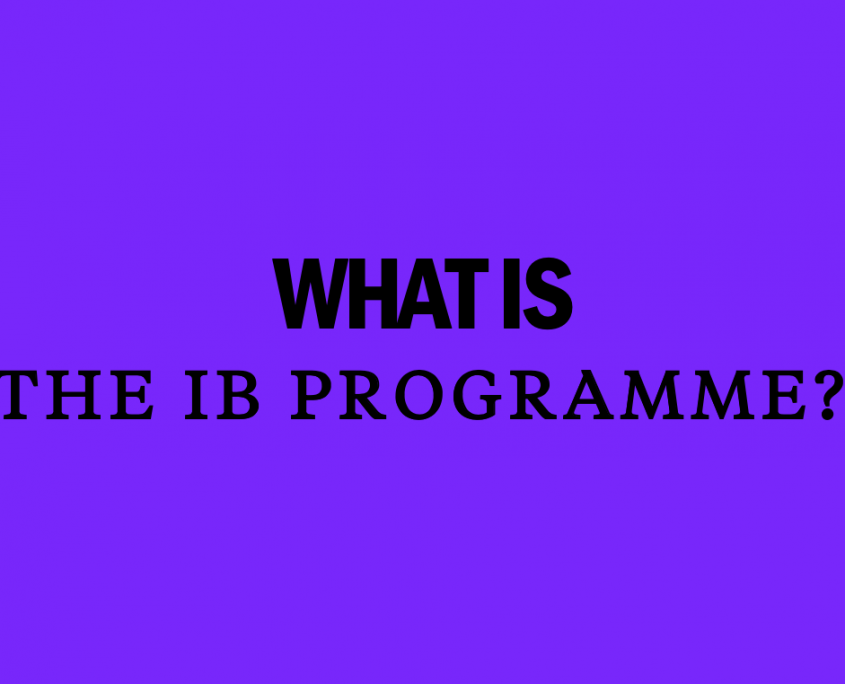 WHAT IS
THE IB PROGRAMME?